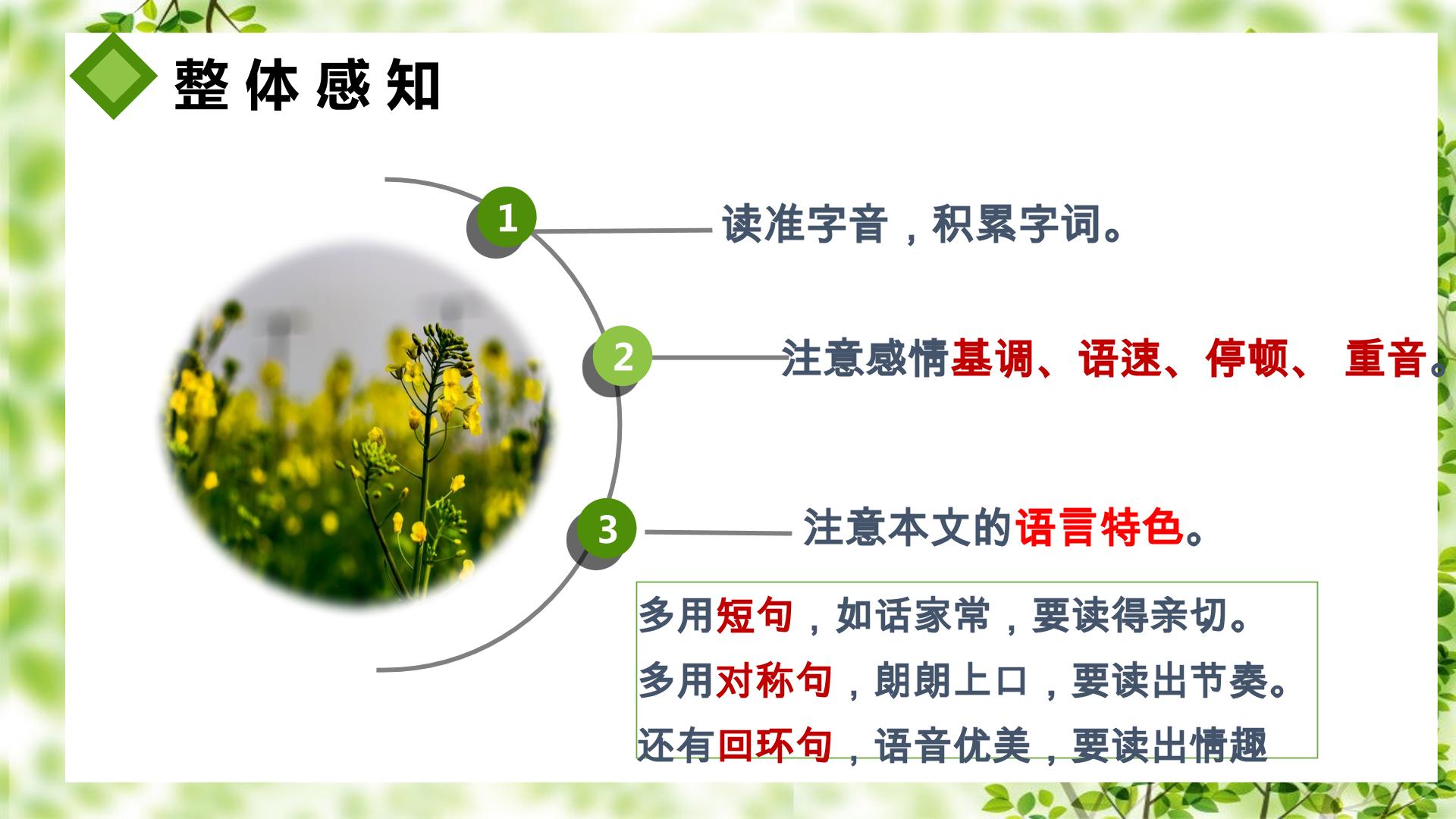 整体感知

1

读准字音，积累字词。

2

注意感情基调、语速、停顿、 重音。

3

注意本文的语言特色。

多用短句，如话家常，要读得亲切。
多用对称句，朗朗上口，要读出节奏。
还有回环句，语音优美，要读出情趣